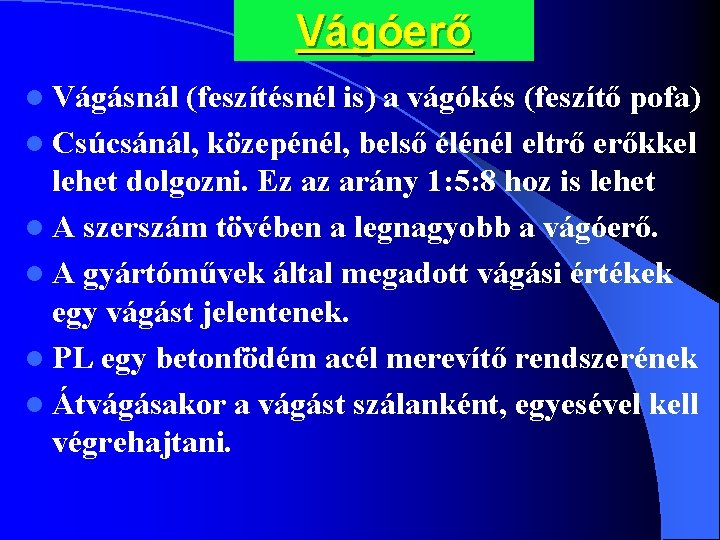 Vágóerő

- Vágásnál (feszítésnél is) a vágókés (feszítő pofa)
- Csúcsánál, közepénél, belső élénél eltrő erőkkel lehet dolgozni. Ez az arány 1:5:8 hoz is lehet
- A szerszám tövében a legnagyobb a vágóerő.
- A gyártóművek által megadott vágási értékek egy vágást jelentenek.
- PL egy betonfödém acél merevítő rendszerének
- Átvágásakor a vágást szálanként, egyesével kell végrehajtani.